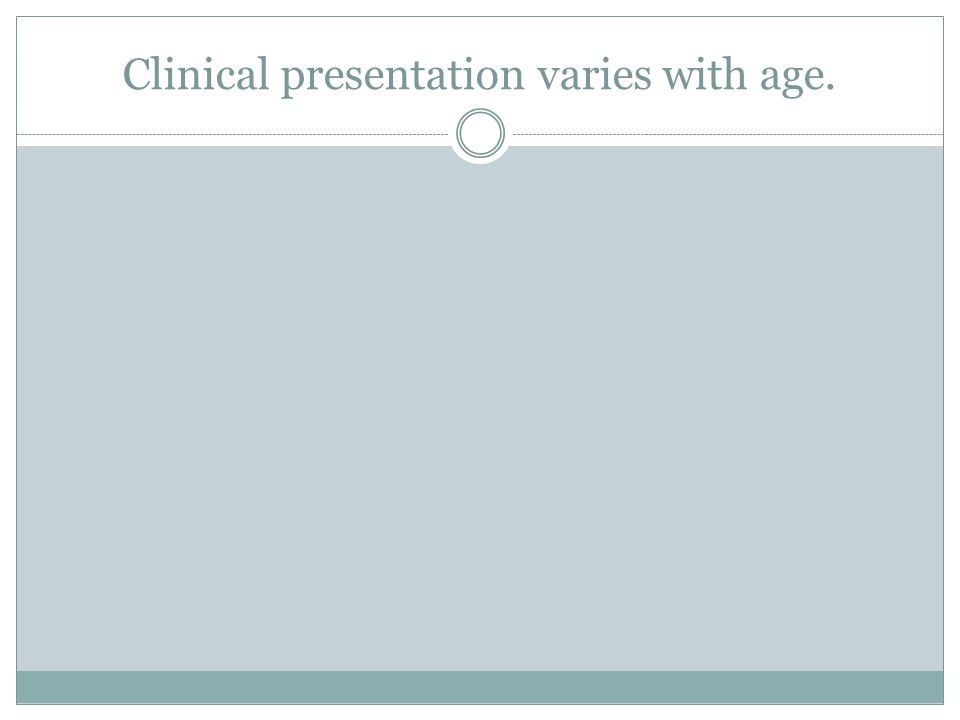 Clinical presentation varies with age.